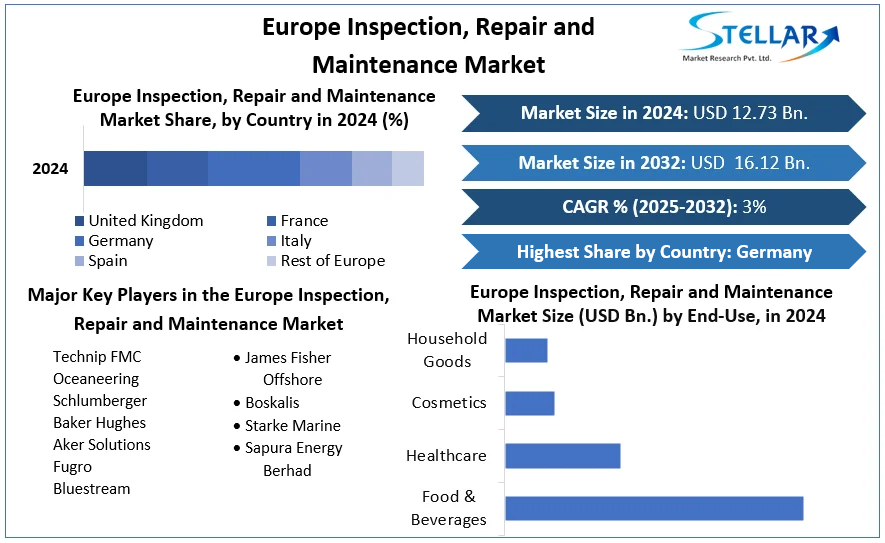 Europe Inspection, Repair and Maintenance Market

STELLAR
Market Research Pvt. Ltd.

Europe Inspection, Repair and Maintenance Market Share, by Country in 2024 (%)

2024

United Kingdom
France
Germany
Italy
Spain
Rest of Europe

Market Size in 2024: USD 12.73 Bn.

Market Size in 2032: USD 16.12 Bn.

CAGR % (2025-2032): 3%

Highest Share by Country: Germany

Major Key Players in the Europe Inspection, Repair and Maintenance Market

Technip FMC
Oceaneering
Schlumberger
Baker Hughes
Aker Solutions
Fugro
Bluestream

• James Fisher Offshore
• Boskalis
• Starke Marine
• Sapura Energy Berhad

Europe Inspection, Repair and Maintenance Market Size (USD Bn.) by End-Use, in 2024

Household Goods
Cosmetics
Healthcare
Food & Beverages